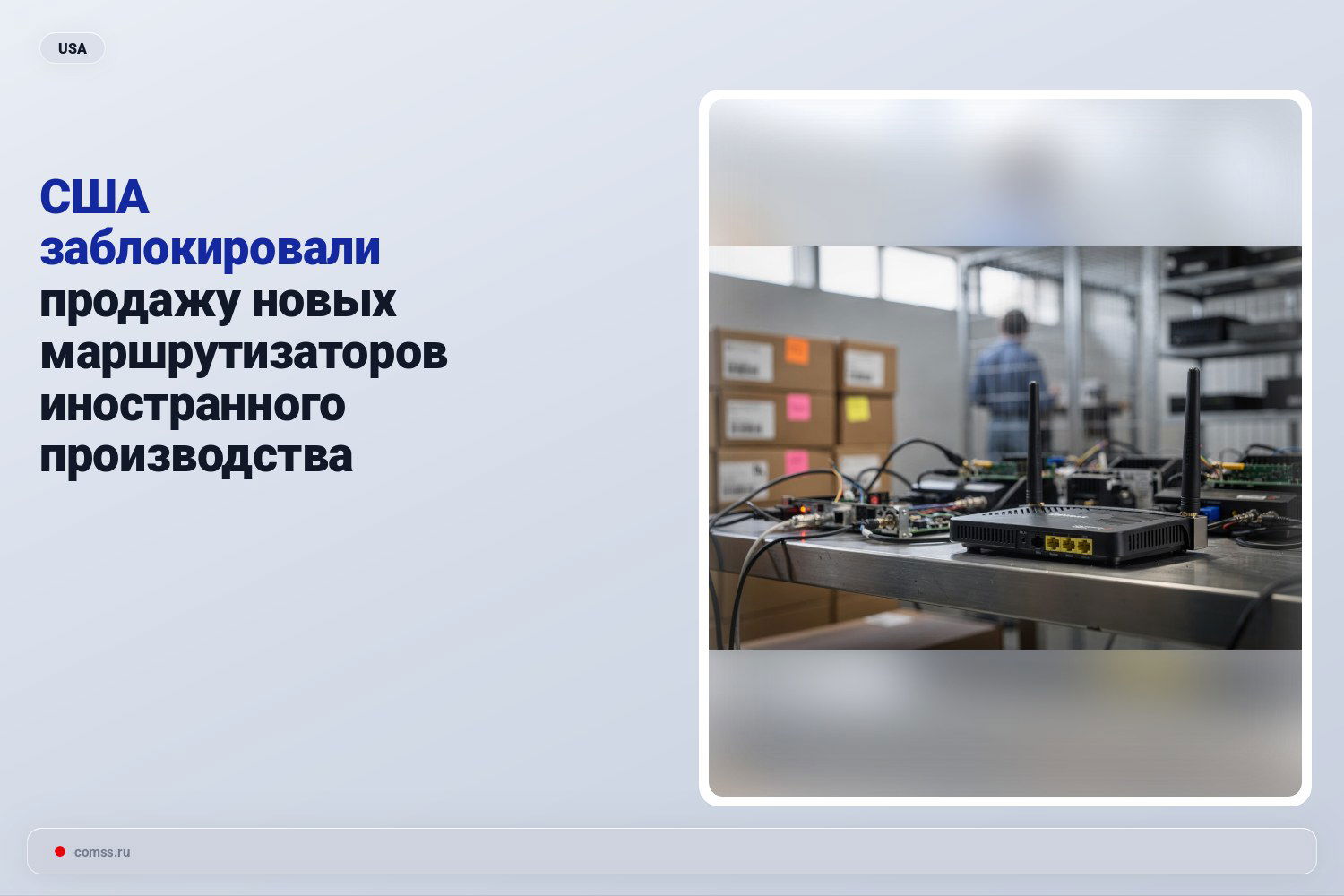 USA

США заблокировали продажу новых маршрутизаторов иностранного производства

comss.ru